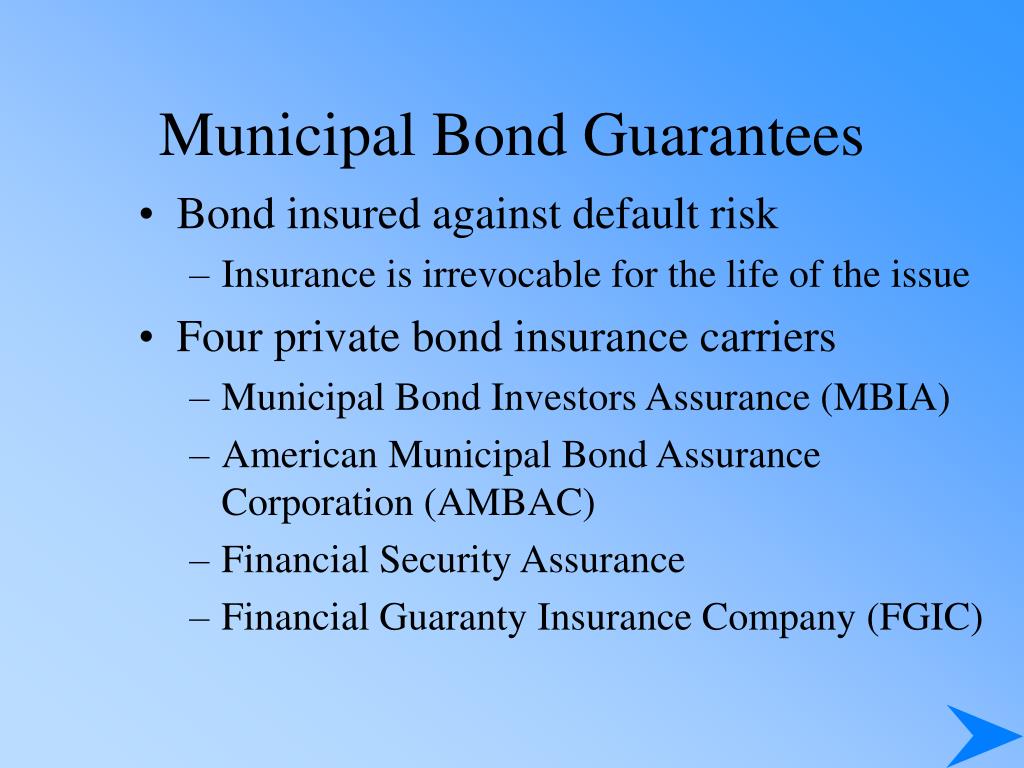 Municipal Bond Guarantees

• Bond insured against default risk
– Insurance is irrevocable for the life of the issue

• Four private bond insurance carriers
– Municipal Bond Investors Assurance (MBIA)
– American Municipal Bond Assurance Corporation (AMBAC)
– Financial Security Assurance
– Financial Guaranty Insurance Company (FGIC)